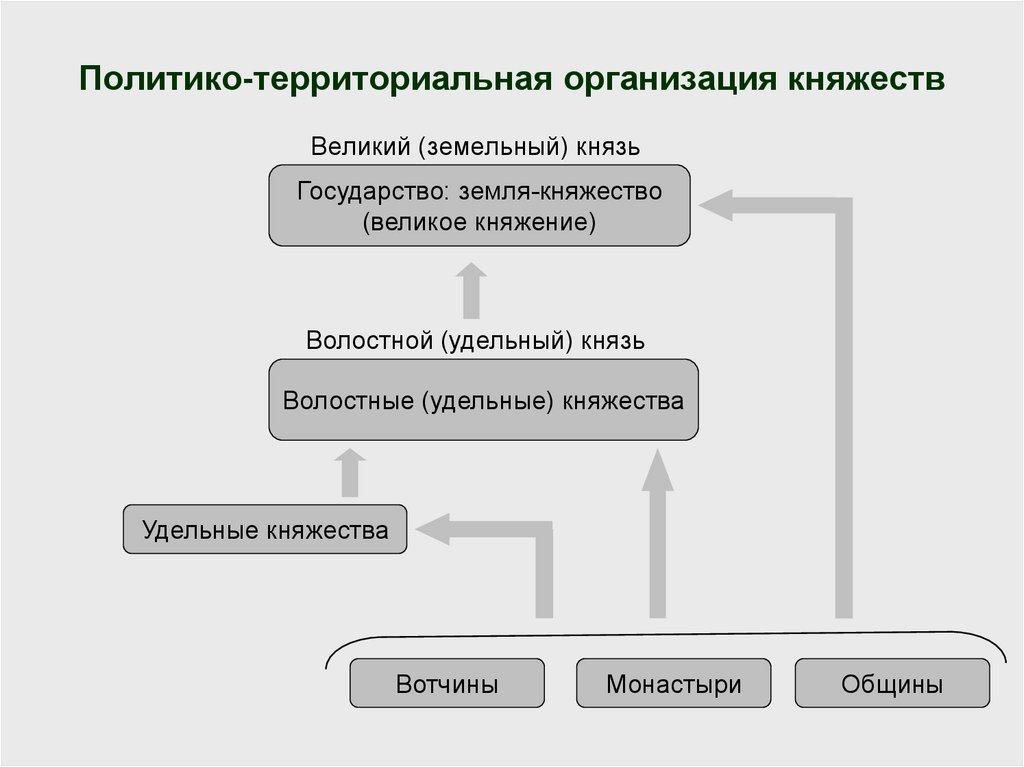 Политико-территориальная организация княжеств

Великий (земельный) князь

Государство: земля-княжество (великое княжение)

Волостной (удельный) князь

Волостные (удельные) княжества

Удельные княжества

Вотчины

Монастыри

Общины